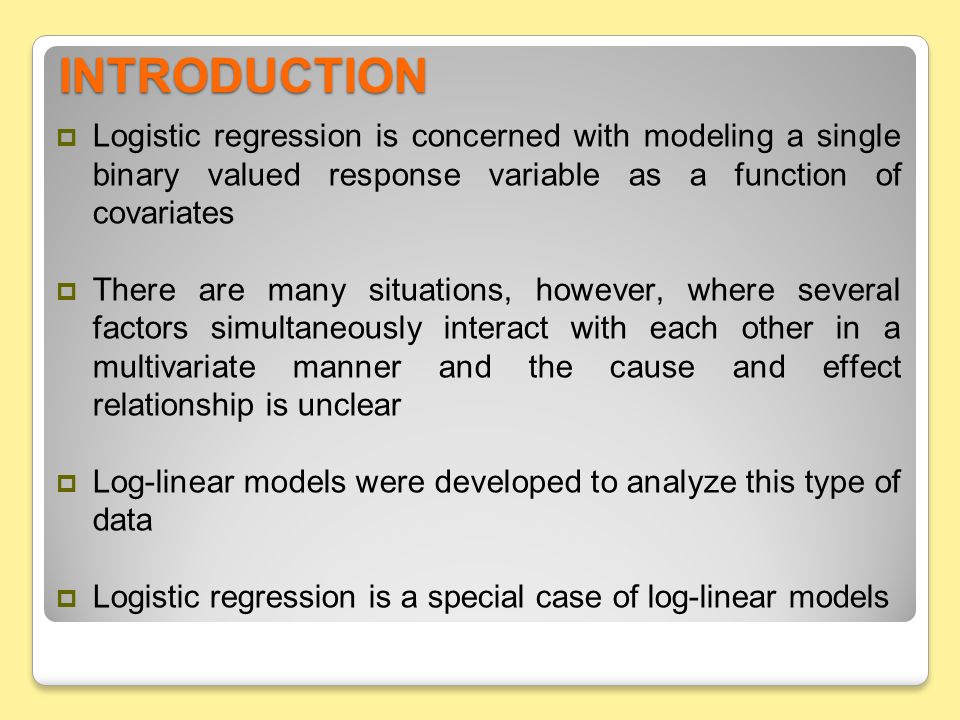 INTRODUCTION

Logistic regression is concerned with modeling a single binary valued response variable as a function of covariates

There are many situations, however, where several factors simultaneously interact with each other in a multivariate manner and the cause and effect relationship is unclear

Log-linear models were developed to analyze this type of data

Logistic regression is a special case of log-linear models